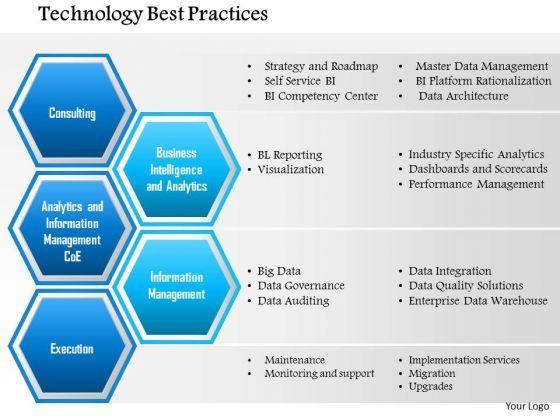 Technology Best Practices

Consulting

- Strategy and Roadmap
- Self Service BI
- BI Competency Center

- Master Data Management
- BI Platform Rationalization
- Data Architecture

Business Intelligence and Analytics

- BL Reporting
- Visualization

- Industry Specific Analytics
- Dashboards and Scorecards
- Performance Management

Analytics and Information Management CoE

Information Management

- Big Data
- Data Governance
- Data Auditing

- Data Integration
- Data Quality Solutions
- Enterprise Data Warehouse

Execution

- Maintenance
- Monitoring and support

- Implementation Services
- Migration
- Upgrades

Your Logo